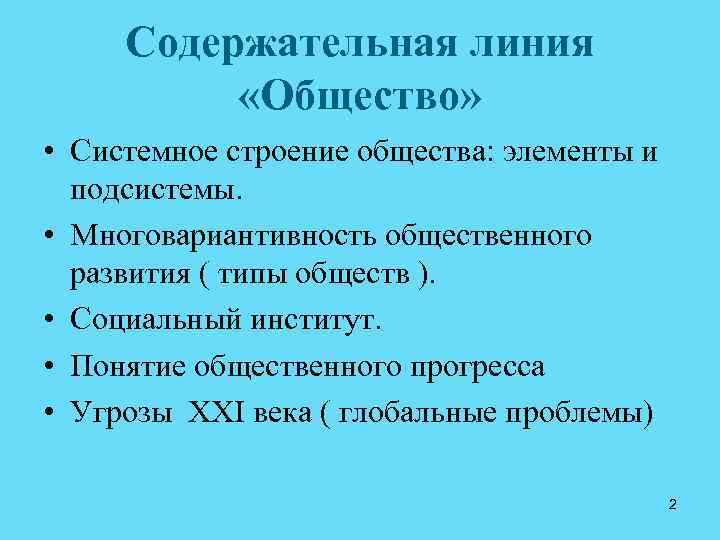 Содержательная линия «Общество»

• Системное строение общества: элементы и подсистемы.

• Многовариантивность общественного развития ( типы обществ ).

• Социальный институт.

• Понятие общественного прогресса

• Угрозы XXI века ( глобальные проблемы)

2